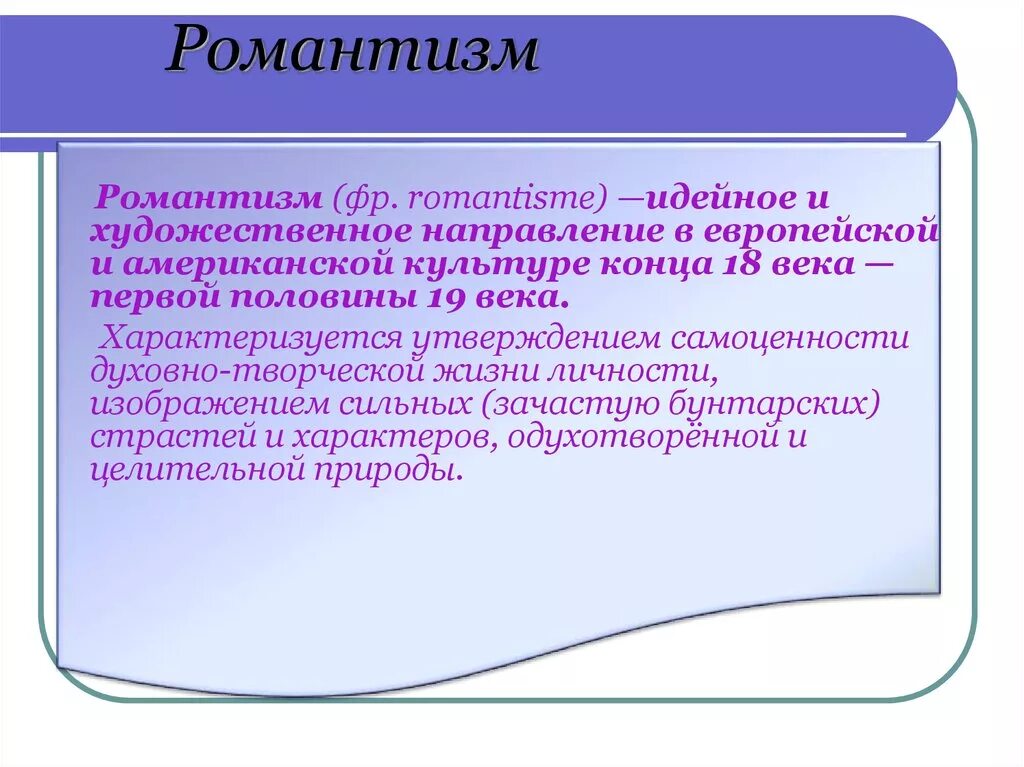 Романтизм

Романтизм (фр. romantisme) —идейное и художественное направление в европейской и американской культуре конца 18 века — первой половины 19 века.

Характеризуется утверждением самоценности духовно-творческой жизни личности, изображением сильных (зачастую бунтарских) страстей и характеров, одухотворённой и целительной природы.